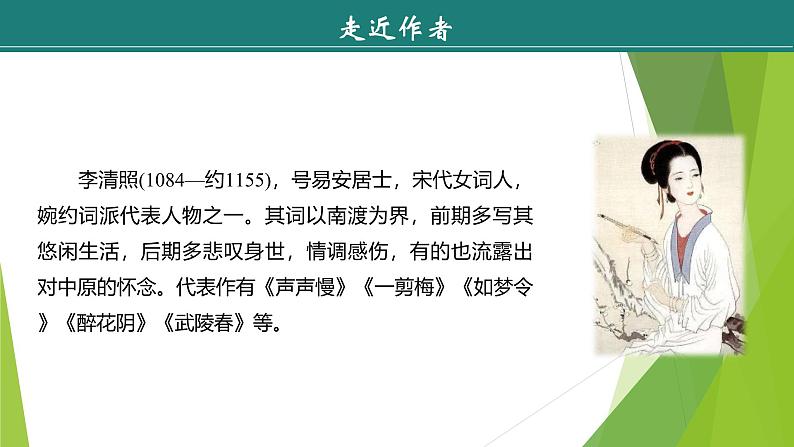 走近作者

李清照(1084—约1155)，号易安居士，宋代女词人，婉约词派代表人物之一。其词以南渡为界，前期多写其悠闲生活，后期多悲叹身世，情调感伤，有的也流露出对中原的怀念。代表作有《声声慢》《一剪梅》《如梦令》《醉花阴》《武陵春》等。